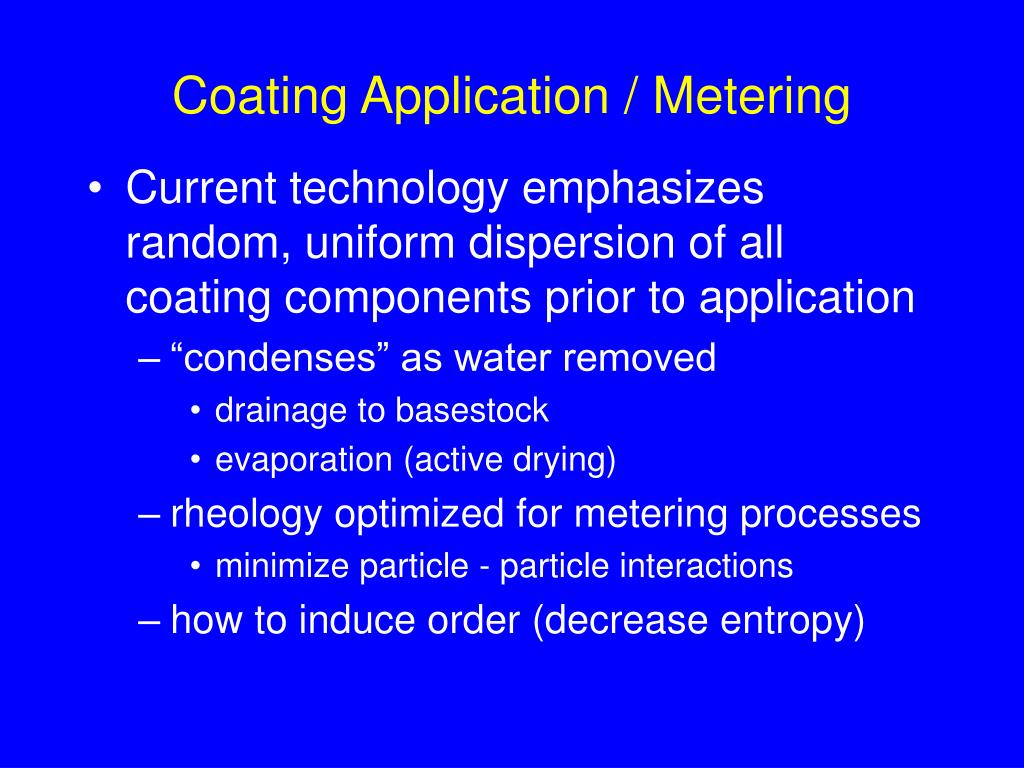 Coating Application / Metering

• Current technology emphasizes random, uniform dispersion of all coating components prior to application
– “condenses” as water removed
• drainage to basestock
• evaporation (active drying)
– rheology optimized for metering processes
• minimize particle - particle interactions
– how to induce order (decrease entropy)